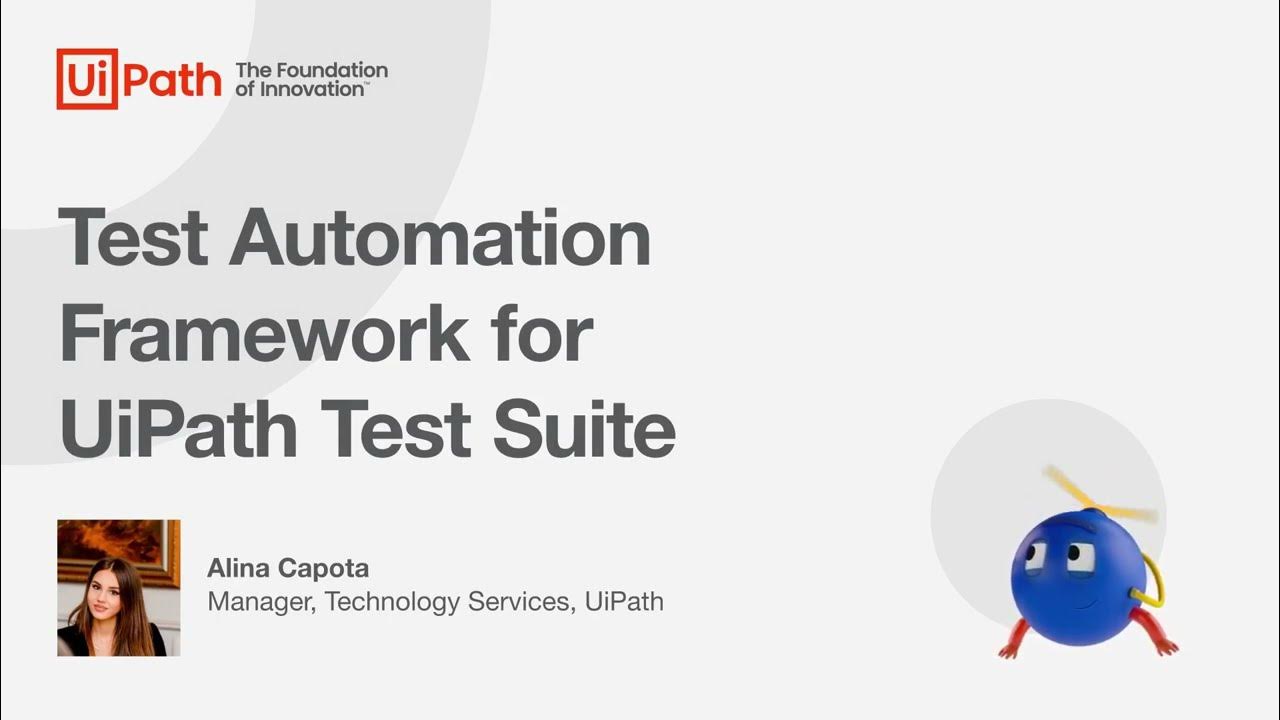 UiPath The Foundation of Innovation™

Test Automation Framework for UiPath Test Suite

Alina Capota
Manager, Technology Services, UiPath